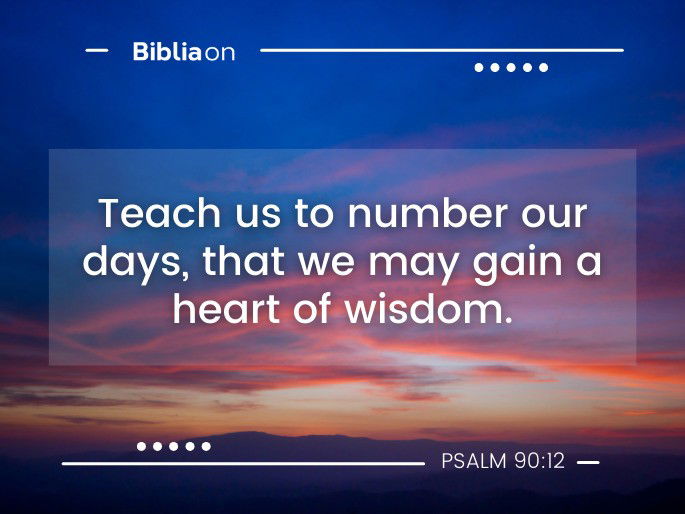 Bibliaon

Teach us to number our days, that we may gain a heart of wisdom.

PSALM 90:12